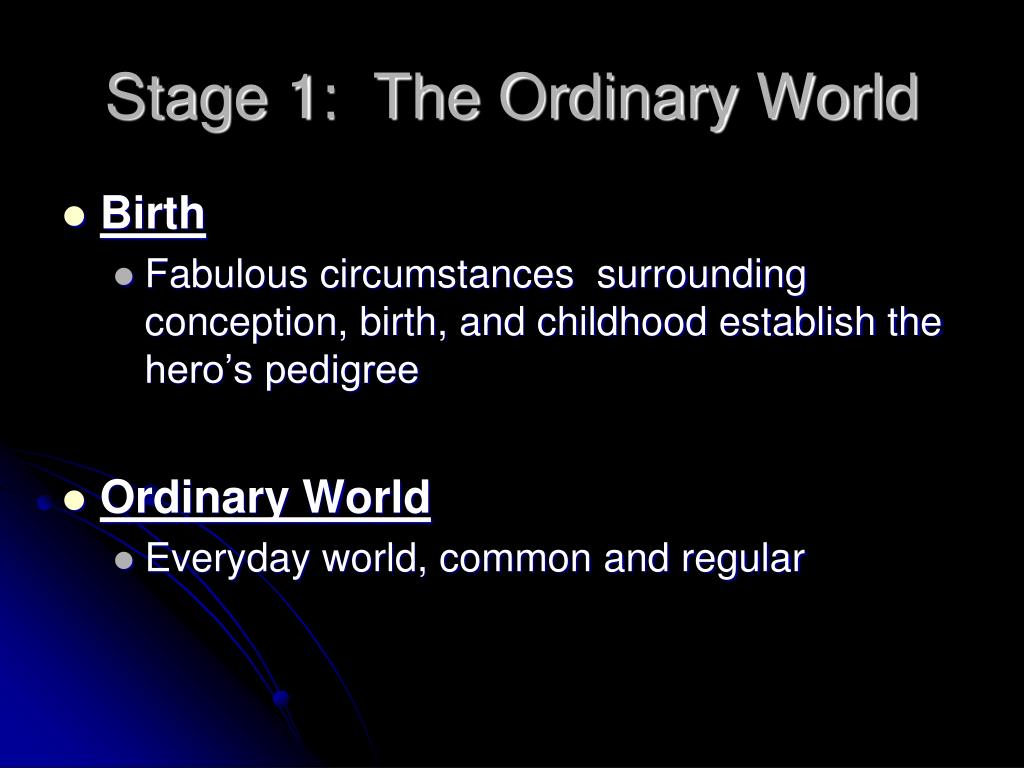 Stage 1: The Ordinary World

- Birth
  - Fabulous circumstances surrounding conception, birth, and childhood establish the hero’s pedigree

- Ordinary World
  - Everyday world, common and regular